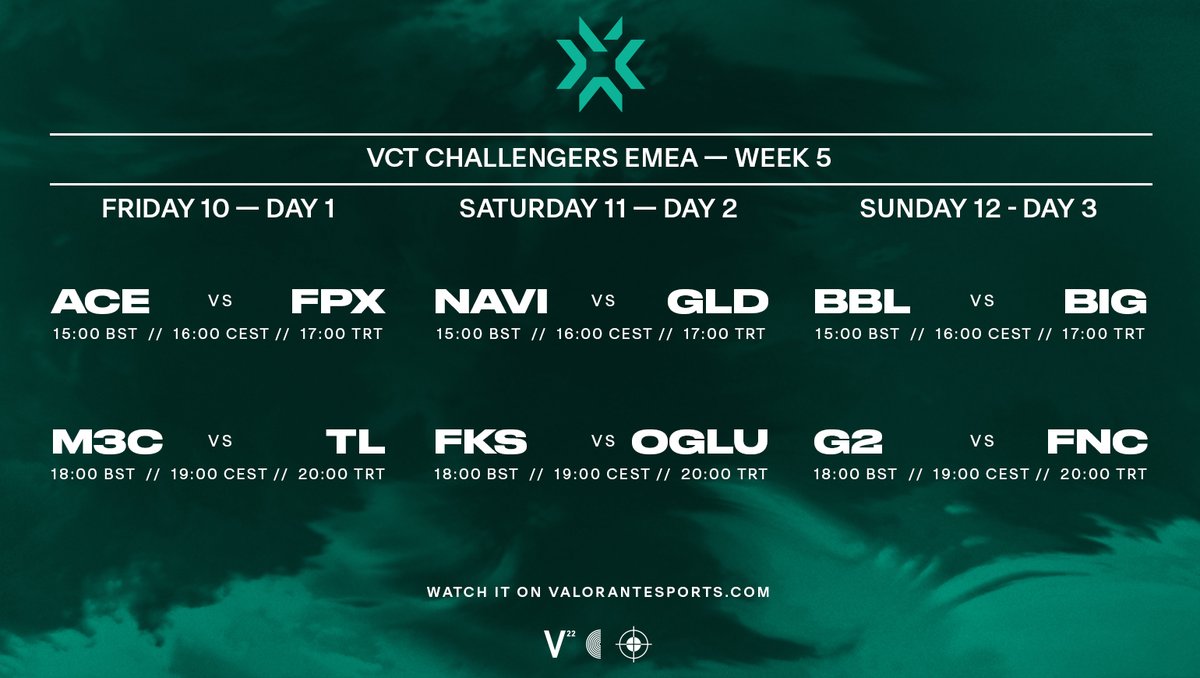 VCT CHALLENGERS EMEA — WEEK 5

FRIDAY 10 — DAY 1

ACE VS FPX
15:00 BST // 16:00 CEST // 17:00 TRT

M3C VS TL
18:00 BST // 19:00 CEST // 20:00 TRT

SATURDAY 11 — DAY 2

NAVI VS GLD
15:00 BST // 16:00 CEST // 17:00 TRT

FKS VS OGLU
18:00 BST // 19:00 CEST // 20:00 TRT

SUNDAY 12 - DAY 3

BBL VS BIG
15:00 BST // 16:00 CEST // 17:00 TRT

G2 VS FNC
18:00 BST // 19:00 CEST // 20:00 TRT

WATCH IT ON VALORANTESPORTS.COM

V22